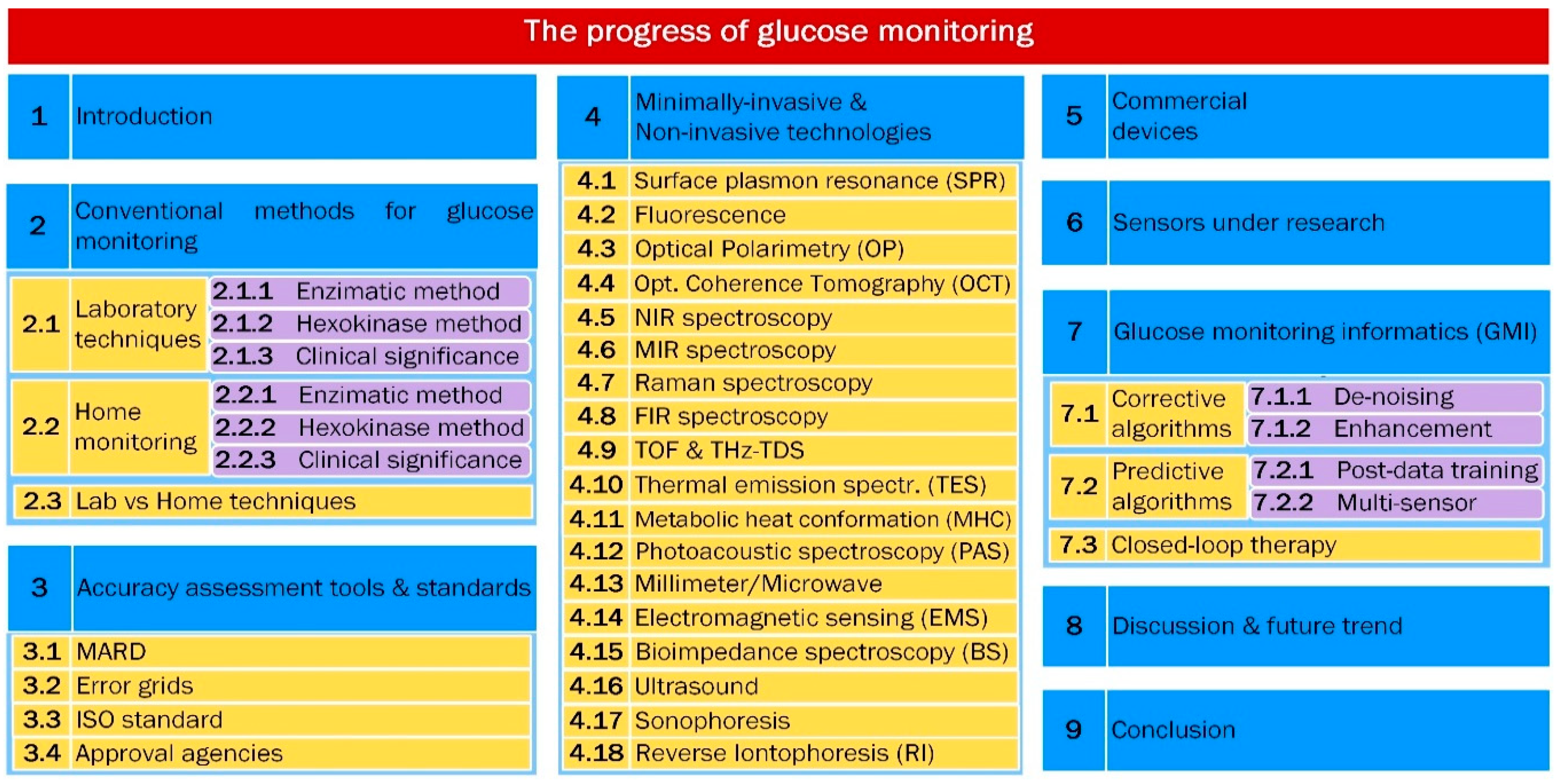 The progress of glucose monitoring

1 Introduction

2 Conventional methods for glucose monitoring

2.1 Laboratory techniques
2.1.1 Enzimatic method
2.1.2 Hexokinase method
2.1.3 Clinical significance

2.2 Home monitoring
2.2.1 Enzimatic method
2.2.2 Hexokinase method
2.2.3 Clinical significance

2.3 Lab vs Home techniques

3 Accuracy assessment tools & standards

3.1 MARD
3.2 Error grids
3.3 ISO standard
3.4 Approval agencies

4 Minimally-invasive & Non-invasive technologies

4.1 Surface plasmon resonance (SPR)
4.2 Fluorescence
4.3 Optical Polarimetry (OP)
4.4 Opt. Coherence Tomography (OCT)
4.5 NIR spectroscopy
4.6 MIR spectroscopy
4.7 Raman spectroscopy
4.8 FIR spectroscopy
4.9 TOF & THz-TDS
4.10 Thermal emission spectr. (TES)
4.11 Metabolic heat conformation (MHC)
4.12 Photoacoustic spectroscopy (PAS)
4.13 Millimeter/Microwave
4.14 Electromagnetic sensing (EMS)
4.15 Bioimpedance spectroscopy (BS)
4.16 Ultrasound
4.17 Sonophoresis
4.18 Reverse Iontophoresis (RI)

5 Commercial devices

6 Sensors under research

7 Glucose monitoring informatics (GMI)

7.1 Corrective algorithms
7.1.1 De-noising
7.1.2 Enhancement

7.2 Predictive algorithms
7.2.1 Post-data training
7.2.2 Multi-sensor

7.3 Closed-loop therapy

8 Discussion & future trend

9 Conclusion